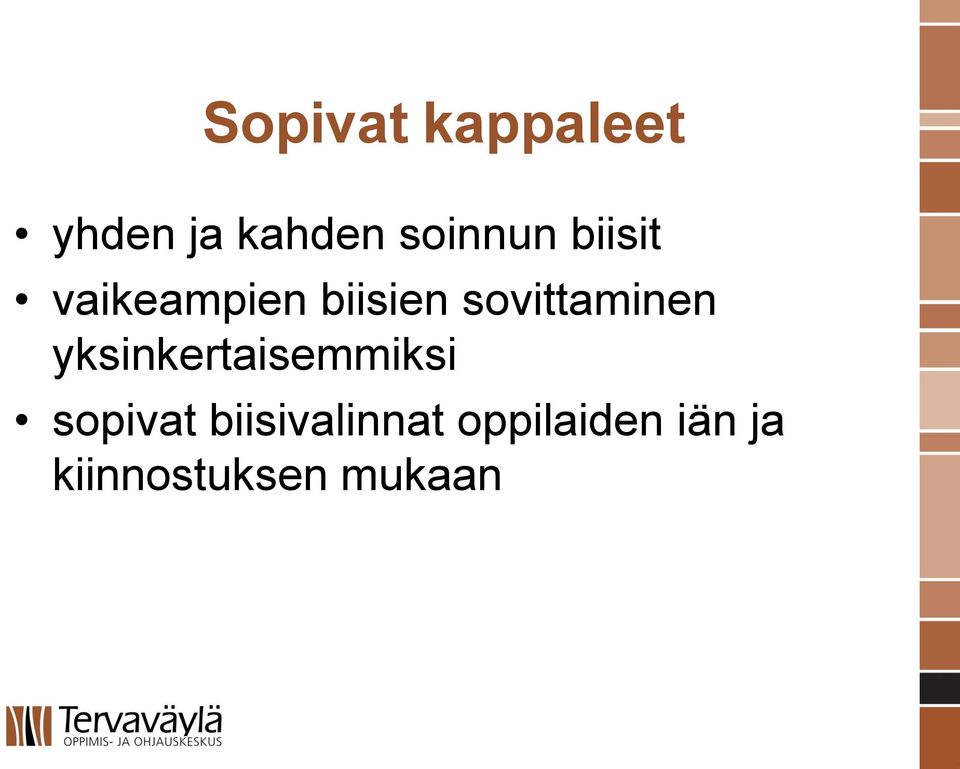 Sopivat kappaleet

• yhden ja kahden soinnun biisit
• vaikeampien biisien sovittaminen yksinkertaisemmiksi
• sopivat biisivalinnat oppilaiden iän ja kiinnostuksen mukaan

Tervaväylä
OPPIMIS- JA OHJAUSKESKUS